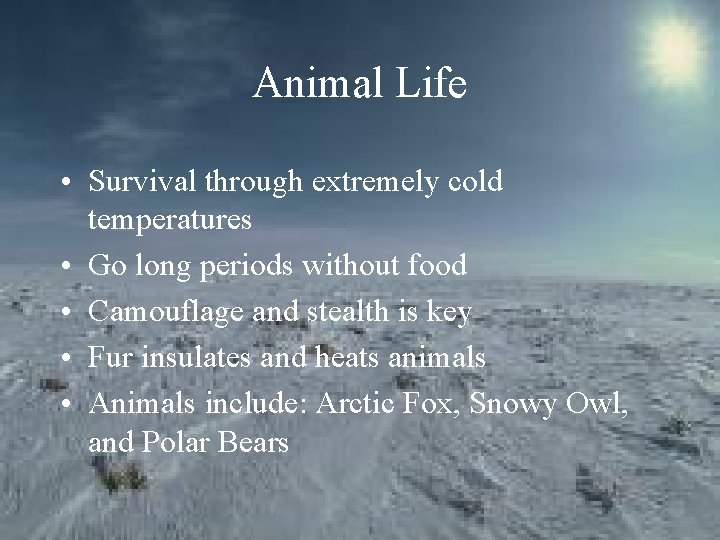 Animal Life

• Survival through extremely cold temperatures
• Go long periods without food
• Camouflage and stealth is key
• Fur insulates and heats animals
• Animals include: Arctic Fox, Snowy Owl, and Polar Bears